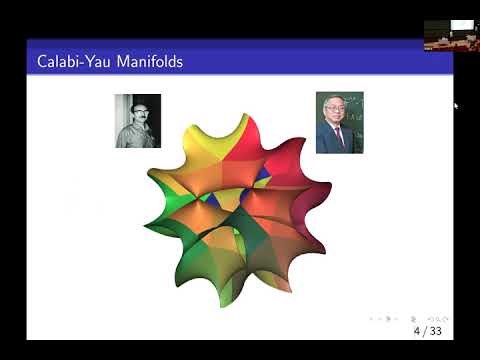 Calabi-Yau Manifolds

4 / 33